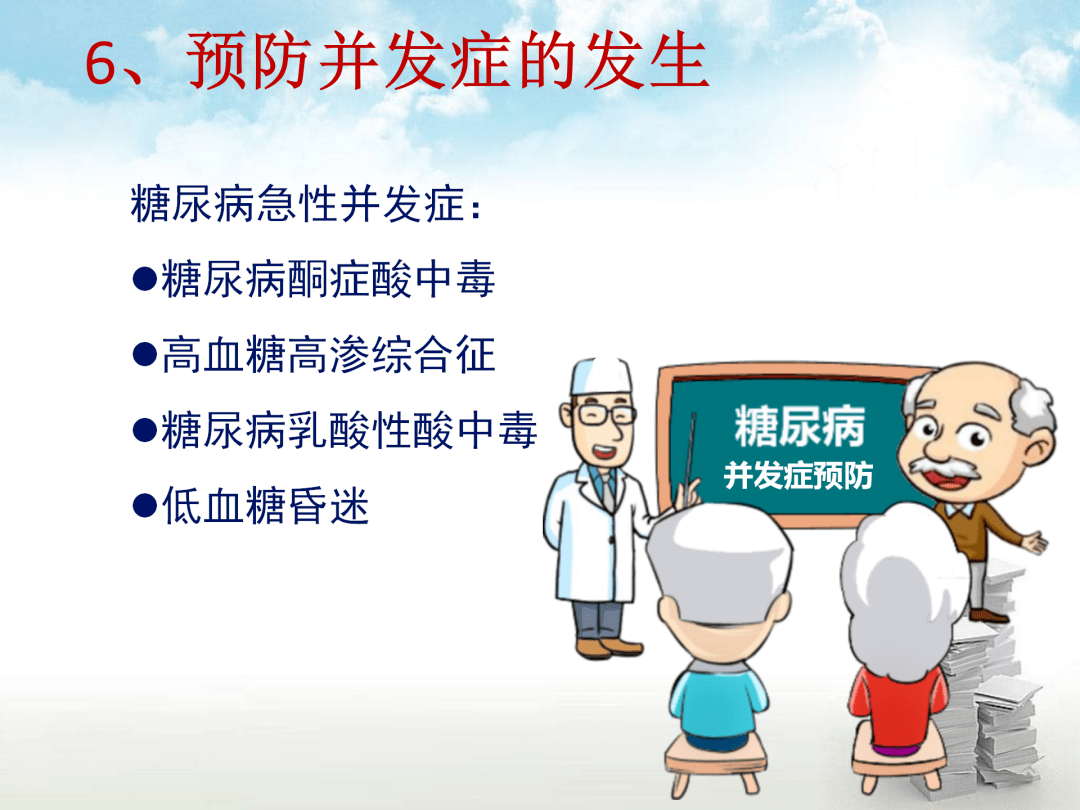 6、预防并发症的发生

糖尿病急性并发症：

●糖尿病酮症酸中毒

●高血糖高渗综合征

●糖尿病乳酸性酸中毒

●低血糖昏迷

糖尿病
并发症预防